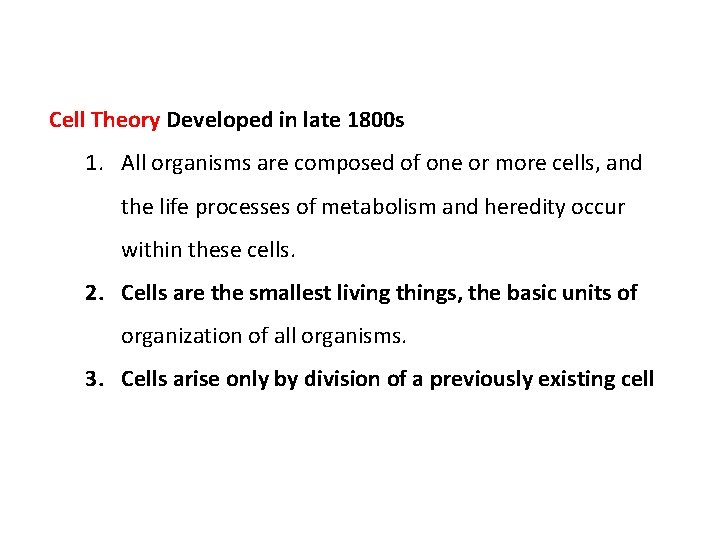 Cell Theory Developed in late 1800s

1. All organisms are composed of one or more cells, and the life processes of metabolism and heredity occur within these cells.
2. Cells are the smallest living things, the basic units of organization of all organisms.
3. Cells arise only by division of a previously existing cell